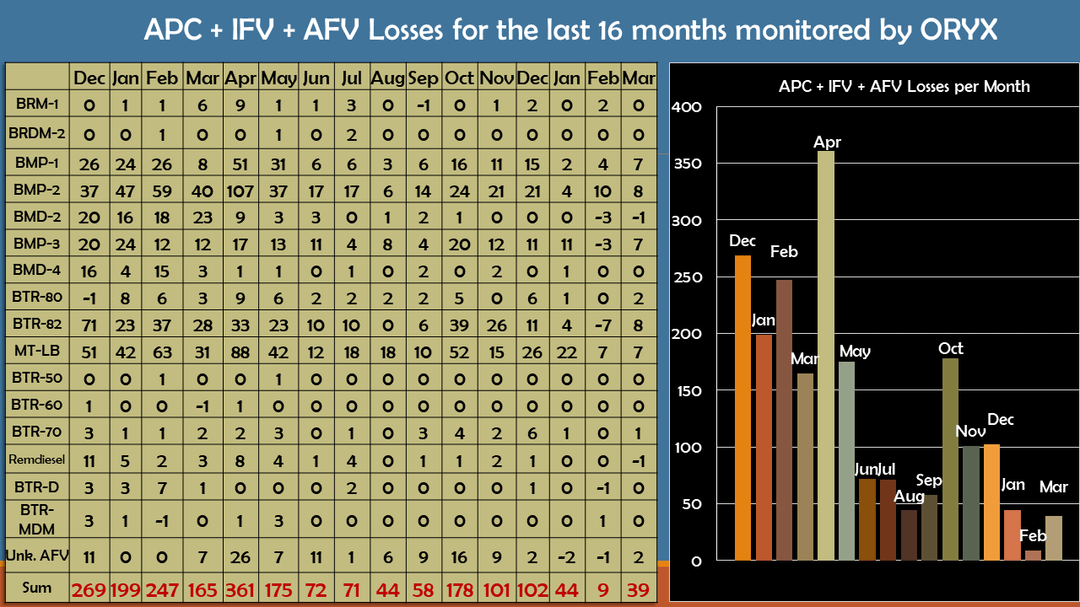 APC + IFV + AFV Losses for the last 16 months monitored by ORYX

| | Dec | Jan | Feb | Mar | Apr | May | Jun | Jul | Aug | Sep | Oct | Nov | Dec | Jan | Feb | Mar |
|---|---|---|---|---|---|---|---|---|---|---|---|---|---|---|---|---|
| BRM-1 | 0 | 1 | 1 | 6 | 9 | 1 | 1 | 3 | 0 | -1 | 0 | 1 | 2 | 0 | 2 | 0 |
| BRDM-2 | 0 | 0 | 1 | 0 | 0 | 1 | 0 | 2 | 0 | 0 | 0 | 0 | 0 | 0 | 0 | 0 |
| BMP-1 | 26 | 24 | 26 | 8 | 51 | 31 | 6 | 6 | 3 | 6 | 16 | 11 | 15 | 2 | 4 | 7 |
| BMP-2 | 37 | 47 | 59 | 40 | 107 | 37 | 17 | 17 | 6 | 14 | 24 | 21 | 21 | 4 | 10 | 8 |
| BMD-2 | 20 | 16 | 18 | 23 | 9 | 3 | 3 | 0 | 1 | 2 | 1 | 0 | 0 | 0 | -3 | -1 |
| BMP-3 | 20 | 24 | 12 | 12 | 17 | 13 | 11 | 4 | 8 | 4 | 20 | 12 | 11 | 11 | -3 | 7 |
| BMD-4 | 16 | 4 | 15 | 3 | 1 | 1 | 0 | 1 | 0 | 2 | 0 | 2 | 0 | 1 | 0 | 0 |
| BTR-80 | -1 | 8 | 6 | 3 | 9 | 6 | 2 | 2 | 2 | 2 | 5 | 0 | 6 | 1 | 0 | 2 |
| BTR-82 | 71 | 23 | 37 | 28 | 33 | 23 | 10 | 10 | 0 | 6 | 39 | 26 | 11 | 4 | -7 | 8 |
| MT-LB | 51 | 42 | 63 | 31 | 88 | 42 | 12 | 18 | 18 | 10 | 52 | 15 | 26 | 22 | 7 | 7 |
| BTR-50 | 0 | 0 | 1 | 0 | 0 | 1 | 0 | 0 | 0 | 0 | 0 | 0 | 0 | 0 | 0 | 0 |
| BTR-60 | 1 | 0 | 0 | -1 | 1 | 0 | 0 | 0 | 0 | 0 | 0 | 0 | 0 | 0 | 0 | 0 |
| BTR-70 | 3 | 1 | 1 | 2 | 2 | 3 | 0 | 1 | 0 | 3 | 4 | 2 | 6 | 1 | 0 | 1 |
| Remdiesel | 11 | 5 | 2 | 3 | 8 | 4 | 1 | 4 | 0 | 1 | 1 | 2 | 1 | 0 | 0 | -1 |
| BTR-D | 3 | 3 | 7 | 1 | 0 | 0 | 0 | 2 | 0 | 0 | 0 | 0 | 1 | 0 | -1 | 0 |
| BTR-MDM | 3 | 1 | -1 | 0 | 1 | 3 | 0 | 0 | 0 | 0 | 0 | 0 | 0 | 0 | 1 | 0 |
| Unk. AFV | 11 | 0 | 0 | 7 | 26 | 7 | 11 | 1 | 6 | 9 | 16 | 9 | 2 | -2 | -1 | 2 |
| Sum | 269 | 199 | 247 | 165 | 361 | 175 | 72 | 71 | 44 | 58 | 178 | 101 | 102 | 44 | 9 | 39 |

APC + IFV + AFV Losses per Month
400
350
300
250
200
150
100
50
0
Dec Jan Feb Mar Apr May Jun Jul Aug Sep Oct Nov Dec Jan Feb Mar